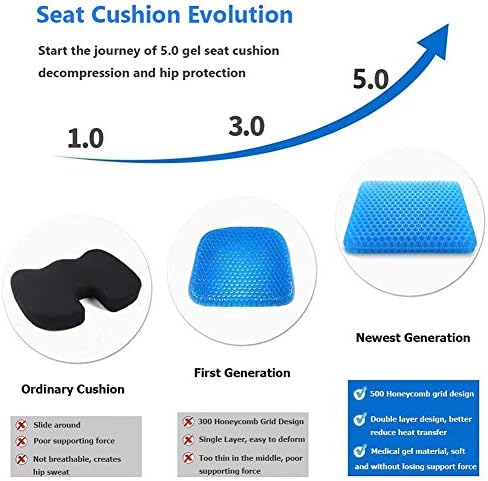 Seat Cushion Evolution

Start the journey of 5.0 gel seat cushion decompression and hip protection

1.0

3.0

5.0

Ordinary Cushion

Slide around
Poor supporting force
Not breathable, creates hip sweat

First Generation

300 Honeycomb Grid Design
Single Layer, easy to deform
Too thin in the middle, poor supporting force

Newest Generation

500 Honeycomb grid design
Double layer design, better reduce heat transfer
Medical gel material, soft and without losing support force